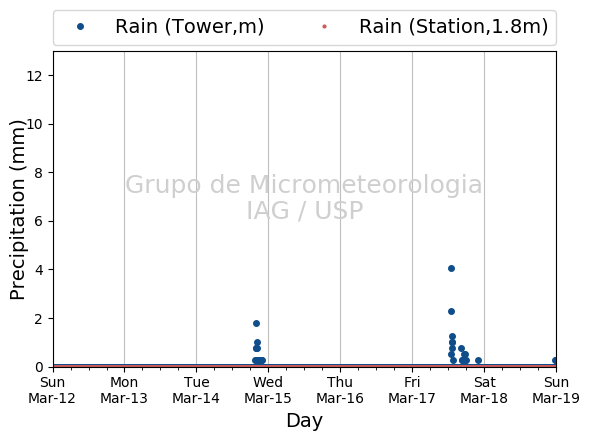 Rain (Tower,m)
Rain (Station,1.8m)

Precipitation (mm)

12
10
8
6
4
2
0

Grupo de Micrometeorologia
IAG / USP

Sun Mar-12
Mon Mar-13
Tue Mar-14
Wed Mar-15
Thu Mar-16
Fri Mar-17
Sat Mar-18
Sun Mar-19

Day